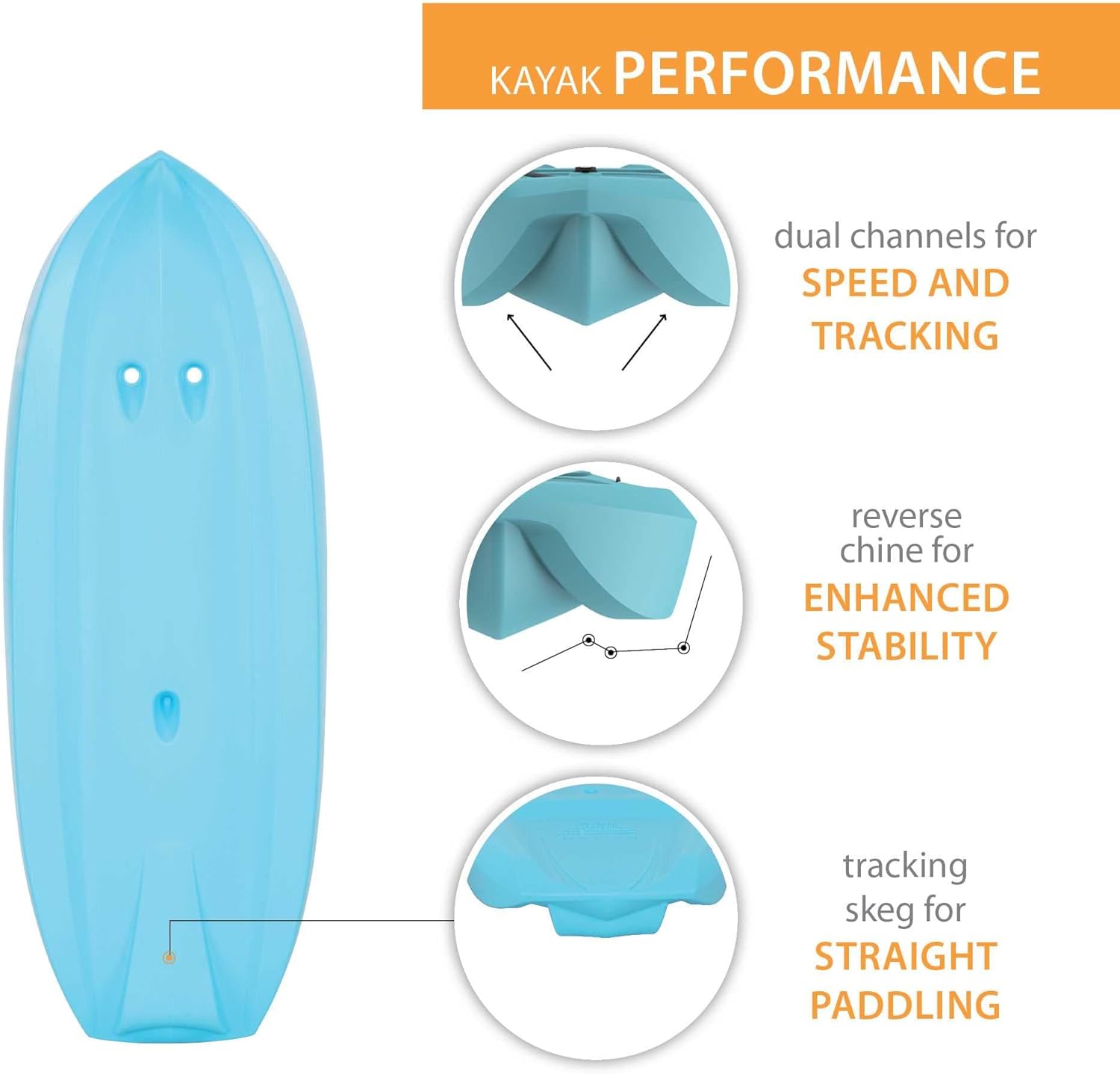 KAYAK PERFORMANCE

dual channels for SPEED AND TRACKING

reverse chine for ENHANCED STABILITY

tracking skeg for STRAIGHT PADDLING